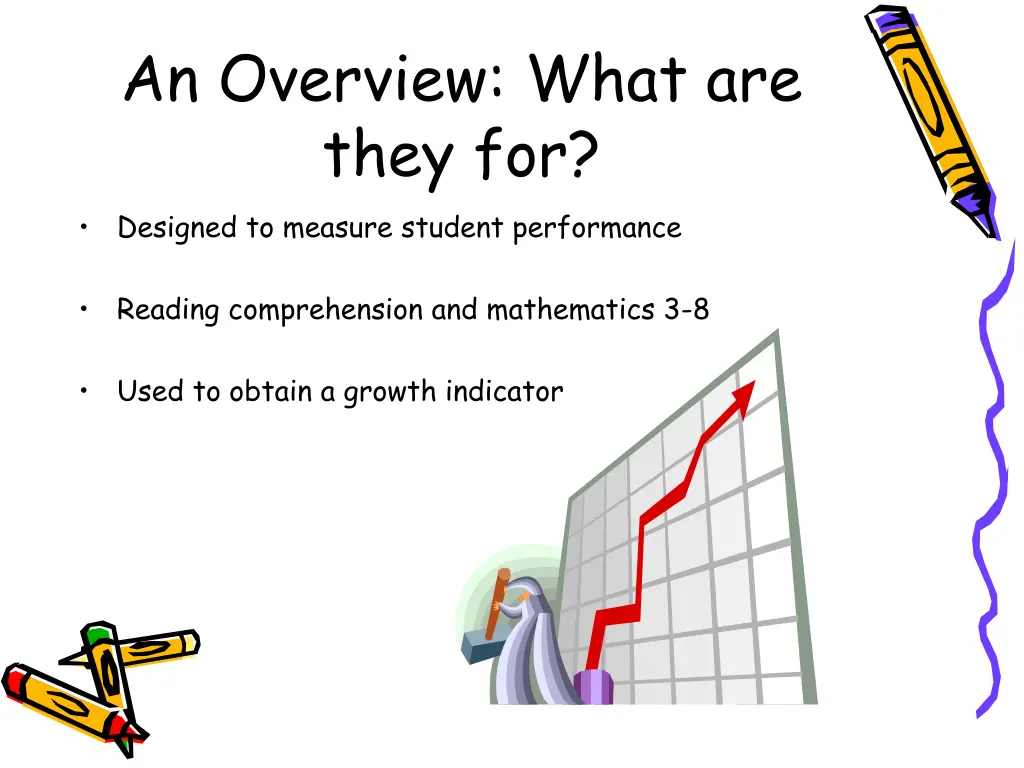 An Overview: What are they for?

• Designed to measure student performance

• Reading comprehension and mathematics 3-8

• Used to obtain a growth indicator